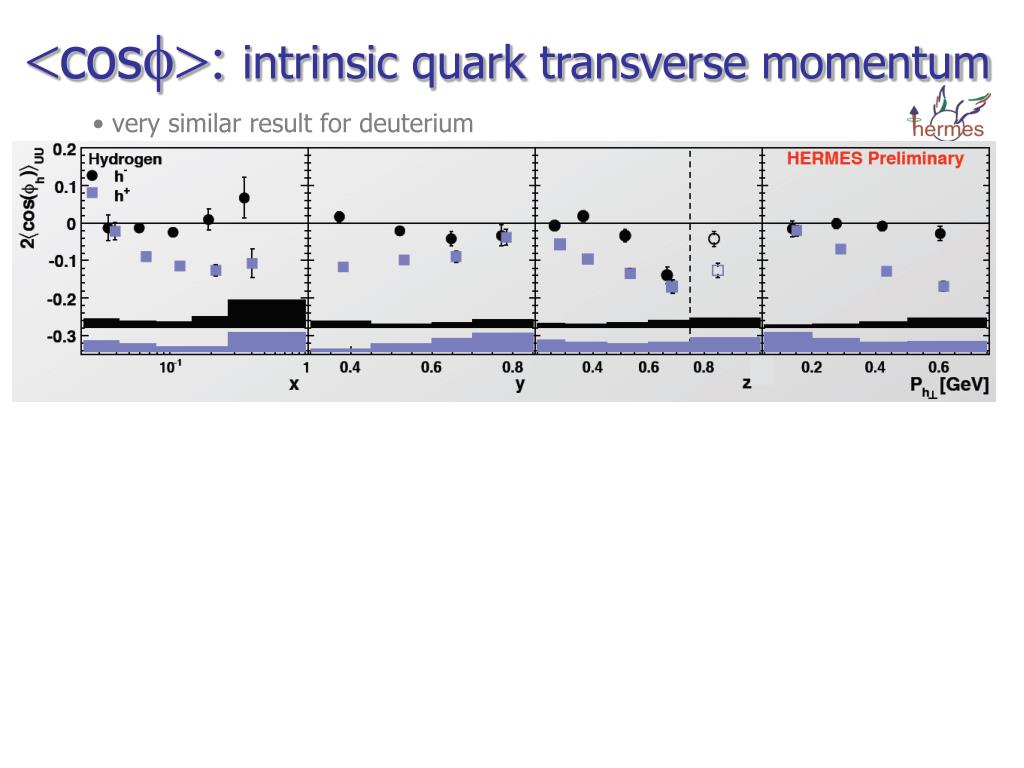 <cosϕ>: intrinsic quark transverse momentum

• very similar result for deuterium

hermes

$2\langle\cos(\phi_h)\rangle_{UU}$

0.2
0.1
0
-0.1
-0.2
-0.3

Hydrogen
$h^-$
$h^+$

HERMES Preliminary

$10^{-1}$
1
x

0.4
0.6
0.8
y

0.4
0.6
0.8
z

0.2
0.4
0.6
$P_{h\perp}$ [GeV]